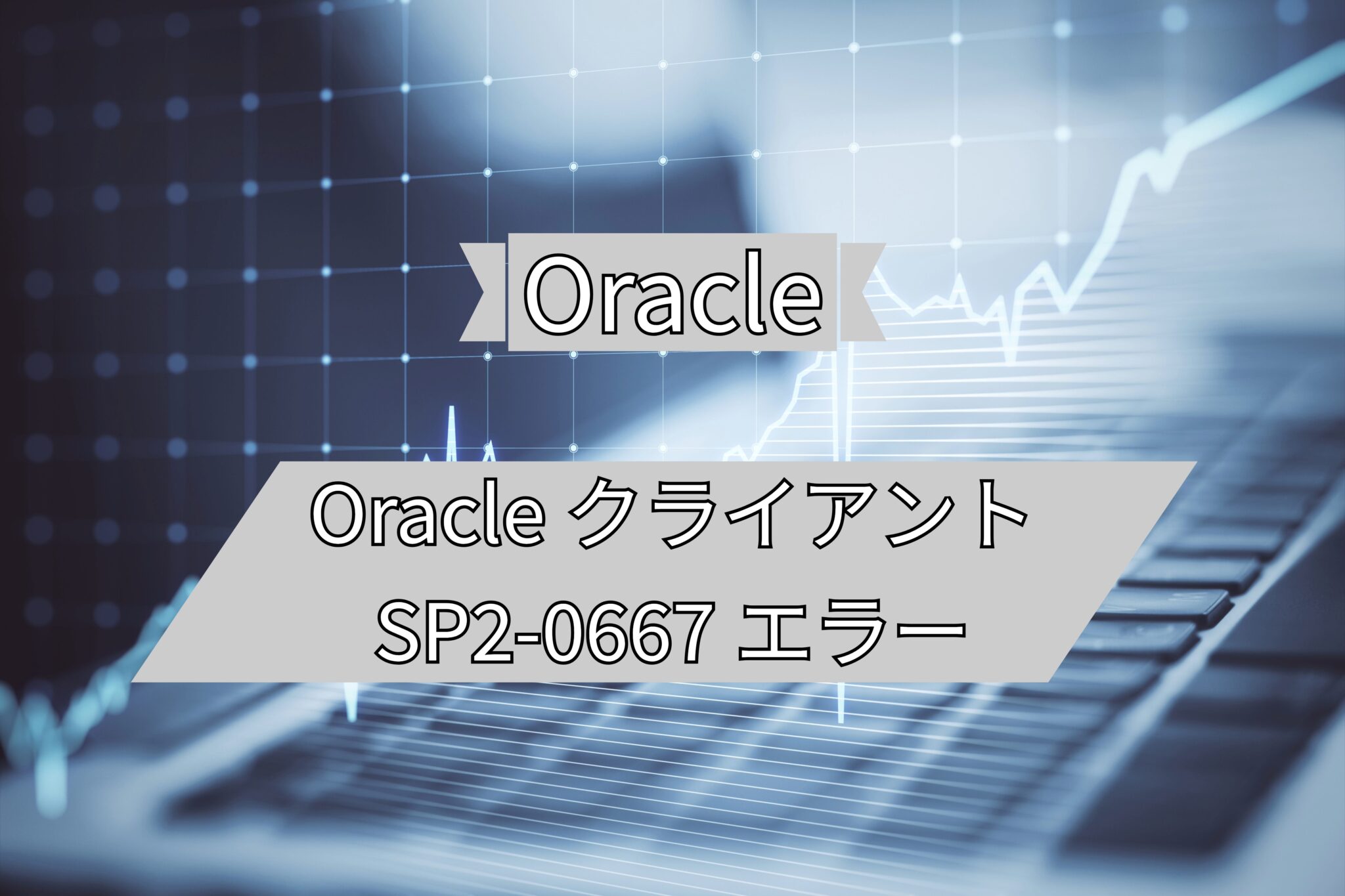 Oracle

Oracle クライアント
SP2-0667 エラー